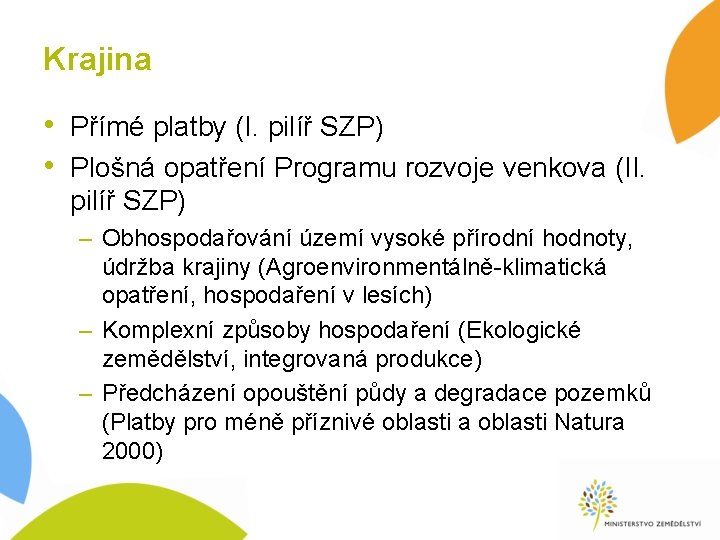 Krajina

• Přímé platby (I. pilíř SZP)
• Plošná opatření Programu rozvoje venkova (II. pilíř SZP)
– Obhospodařování území vysoké přírodní hodnoty, údržba krajiny (Agroenvironmentálně-klimatická opatření, hospodaření v lesích)
– Komplexní způsoby hospodaření (Ekologické zemědělství, integrovaná produkce)
– Předcházení opouštění půdy a degradace pozemků (Platby pro méně příznivé oblasti a oblasti Natura 2000)

MINISTERSTVO ZEMĚDĚLSTVÍ